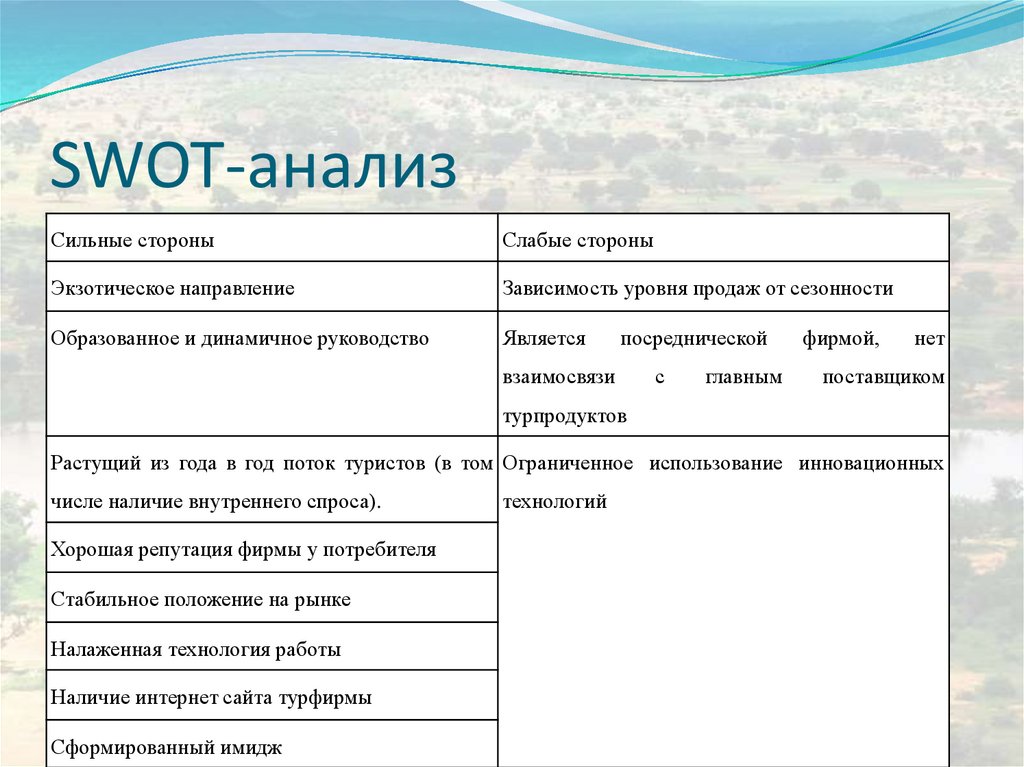 SWOT-анализ

| Сильные стороны | Слабые стороны |
|---|---|
| Экзотическое направление | Зависимость уровня продаж от сезонности |
| Образованное и динамичное руководство | Является посреднической фирмой, нет взаимосвязи с главным поставщиком турпродуктов |
| Растущий из года в год поток туристов (в том числе наличие внутреннего спроса). | Ограниченное использование инновационных технологий |
| Хорошая репутация фирмы у потребителя | |
| Стабильное положение на рынке | |
| Налаженная технология работы | |
| Наличие интернет сайта турфирмы | |
| Сформированный имидж | |